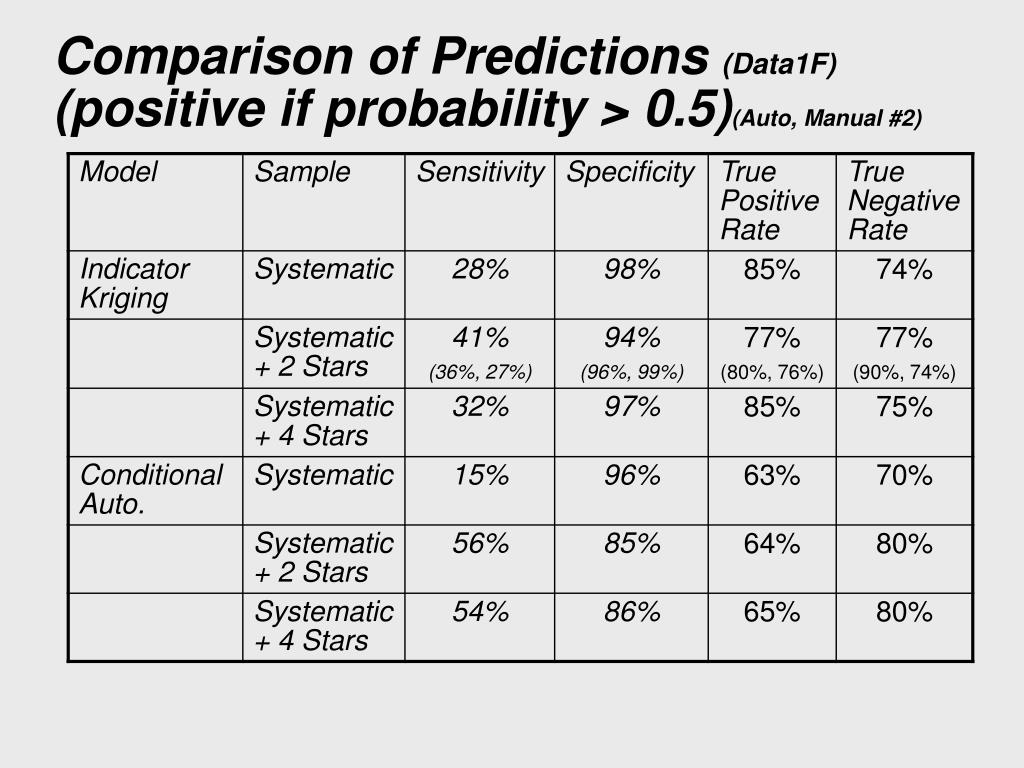 Comparison of Predictions (Data1F)
(positive if probability > 0.5)(Auto, Manual #2)

| Model | Sample | Sensitivity | Specificity | True Positive Rate | True Negative Rate |
|---|---|---|---|---|---|
| Indicator Kriging | Systematic | 28% | 98% | 85% | 74% |
| | Systematic + 2 Stars | 41% (36%, 27%) | 94% (96%, 99%) | 77% (80%, 76%) | 77% (90%, 74%) |
| | Systematic + 4 Stars | 32% | 97% | 85% | 75% |
| Conditional Auto. | Systematic | 15% | 96% | 63% | 70% |
| | Systematic + 2 Stars | 56% | 85% | 64% | 80% |
| | Systematic + 4 Stars | 54% | 86% | 65% | 80% |